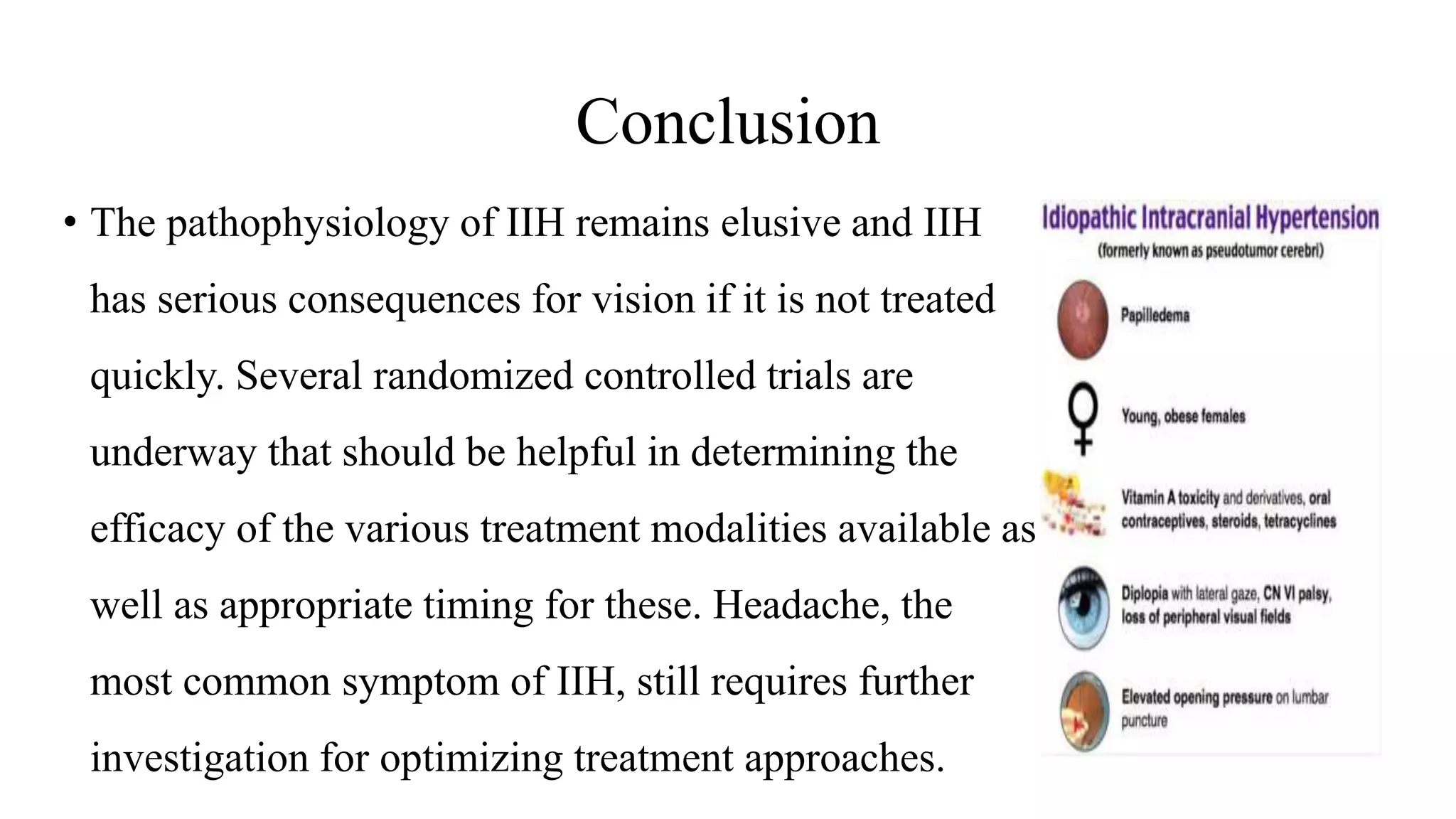 Conclusion

• The pathophysiology of IIH remains elusive and IIH has serious consequences for vision if it is not treated quickly. Several randomized controlled trials are underway that should be helpful in determining the efficacy of the various treatment modalities available as well as appropriate timing for these. Headache, the most common symptom of IIH, still requires further investigation for optimizing treatment approaches.

Idiopathic Intracranial Hypertension
(formerly known as pseudotumor cerebri)

Papilledema

Young, obese females

Vitamin A toxicity and derivatives, oral contraceptives, steroids, tetracyclines

Diplopia with lateral gaze, CN VI palsy, loss of peripheral visual fields

Elevated opening pressure on lumbar puncture